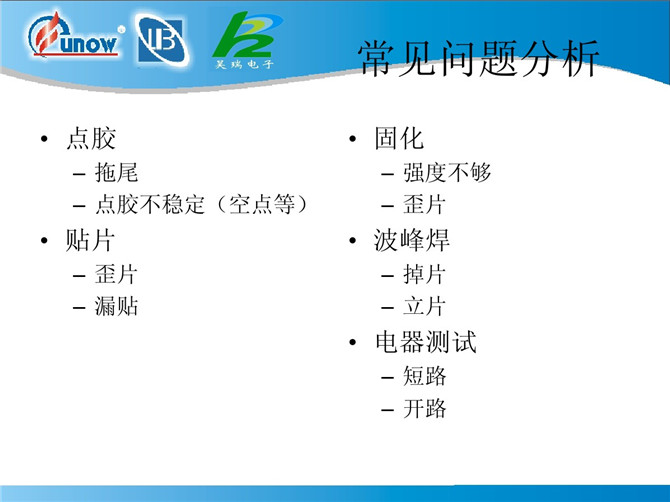 unow

昊瑞电子

常见问题分析

• 点胶
– 拖尾
– 点胶不稳定（空点等）
• 贴片
– 歪片
– 漏贴

• 固化
– 强度不够
– 歪片
• 波峰焊
– 掉片
– 立片
• 电器测试
– 短路
– 开路